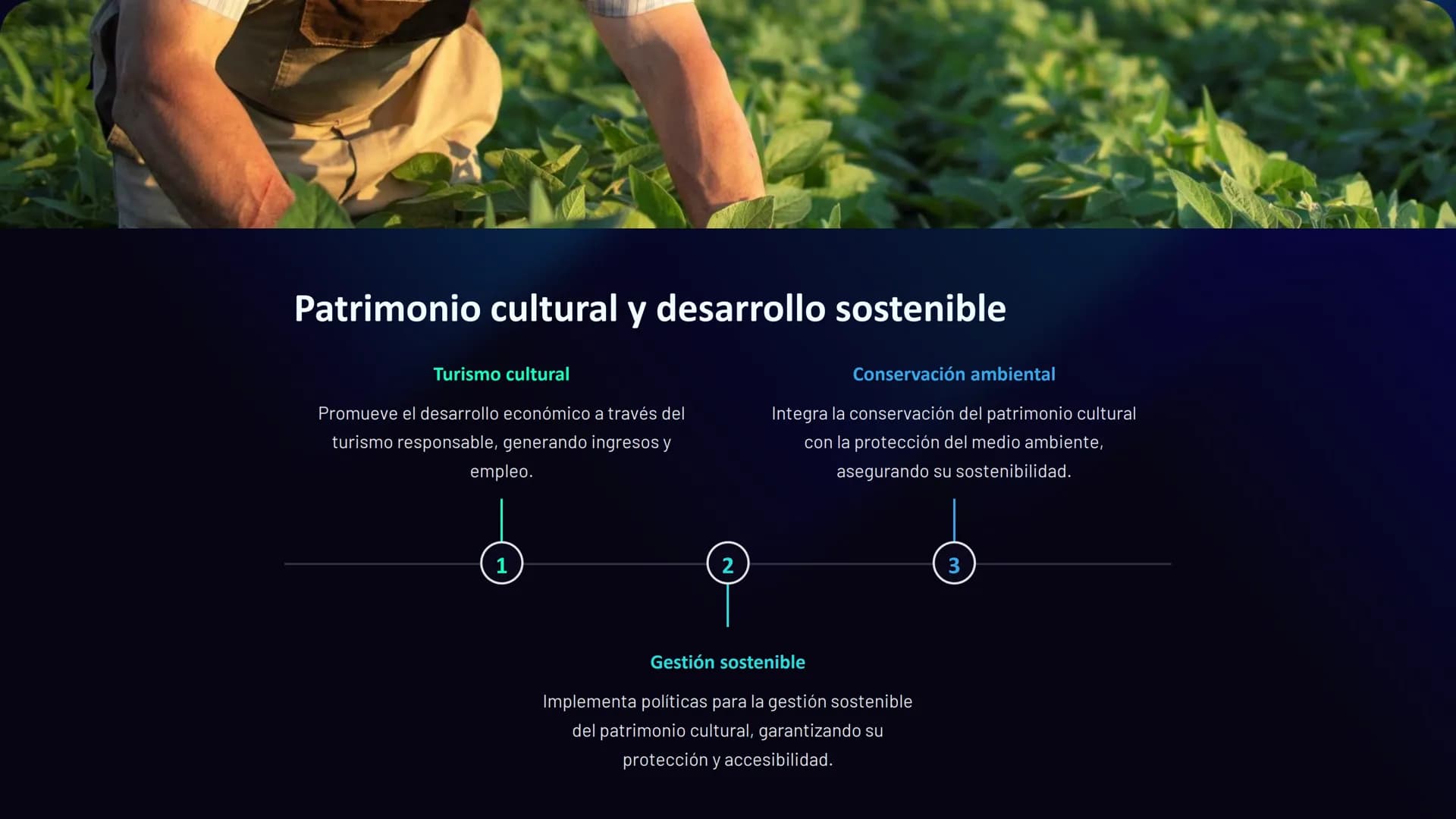 Patrimonio cultural y desarrollo sostenible

Turismo cultural

Promueve el desarrollo económico a través del turismo responsable, generando ingresos y empleo.

Conservación ambiental

Integra la conservación del patrimonio cultural con la protección del medio ambiente, asegurando su sostenibilidad.

1

2

3

Gestión sostenible

Implementa políticas para la gestión sostenible del patrimonio cultural, garantizando su protección y accesibilidad.